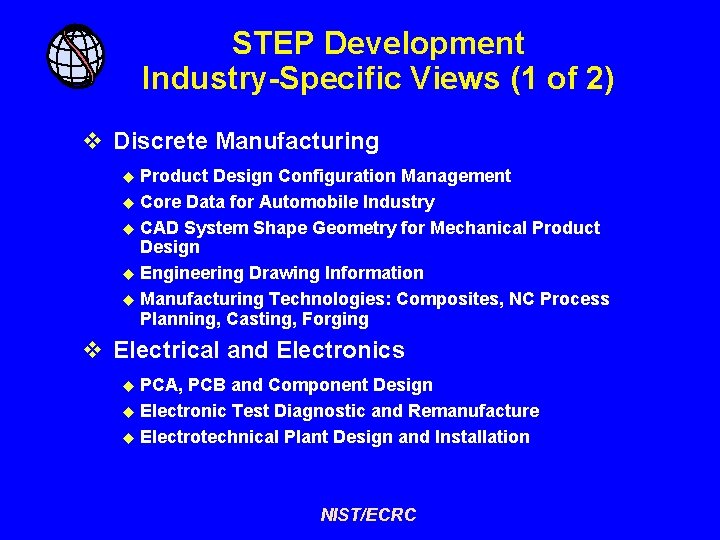 STEP Development
Industry-Specific Views (1 of 2)

❖ Discrete Manufacturing

◆ Product Design Configuration Management
◆ Core Data for Automobile Industry
◆ CAD System Shape Geometry for Mechanical Product Design
◆ Engineering Drawing Information
◆ Manufacturing Technologies: Composites, NC Process Planning, Casting, Forging

❖ Electrical and Electronics

◆ PCA, PCB and Component Design
◆ Electronic Test Diagnostic and Remanufacture
◆ Electrotechnical Plant Design and Installation

NIST/ECRC